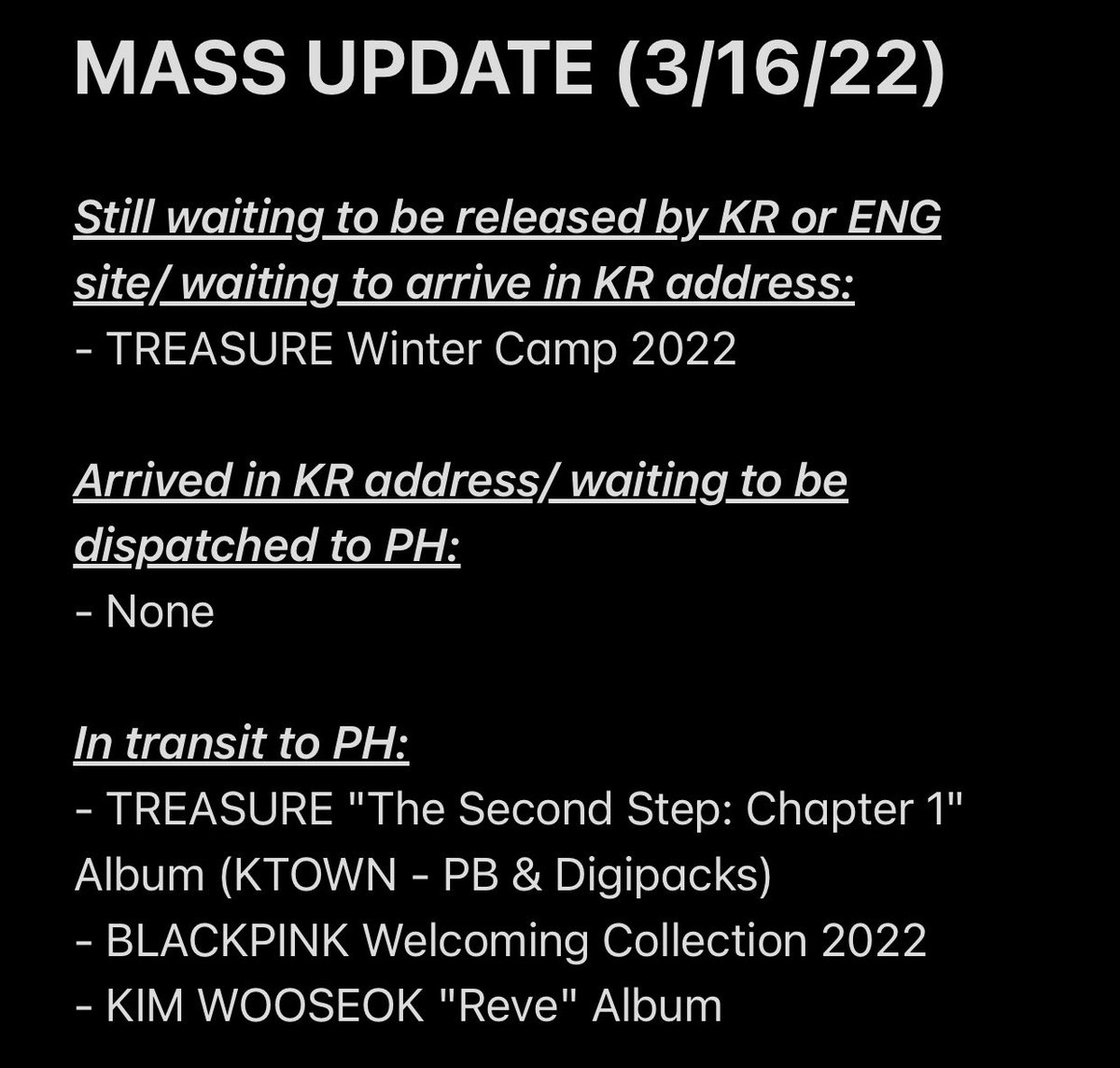 MASS UPDATE (3/16/22)

Still waiting to be released by KR or ENG site/ waiting to arrive in KR address:
- TREASURE Winter Camp 2022

Arrived in KR address/ waiting to be dispatched to PH:
- None

In transit to PH:
- TREASURE "The Second Step: Chapter 1" Album (KTOWN - PB & Digipacks)
- BLACKPINK Welcoming Collection 2022
- KIM WOOSEOK "Reve" Album